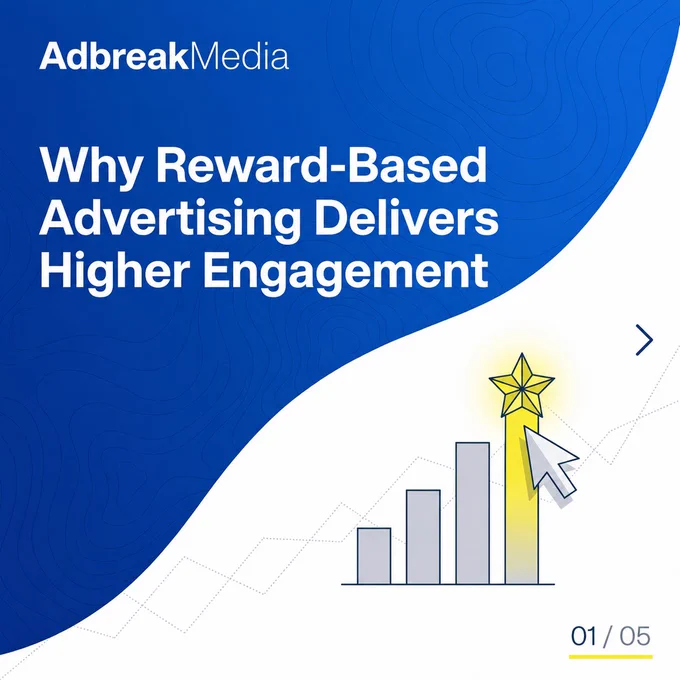 AdbreakMedia

Why Reward-Based Advertising Delivers Higher Engagement

01 / 05